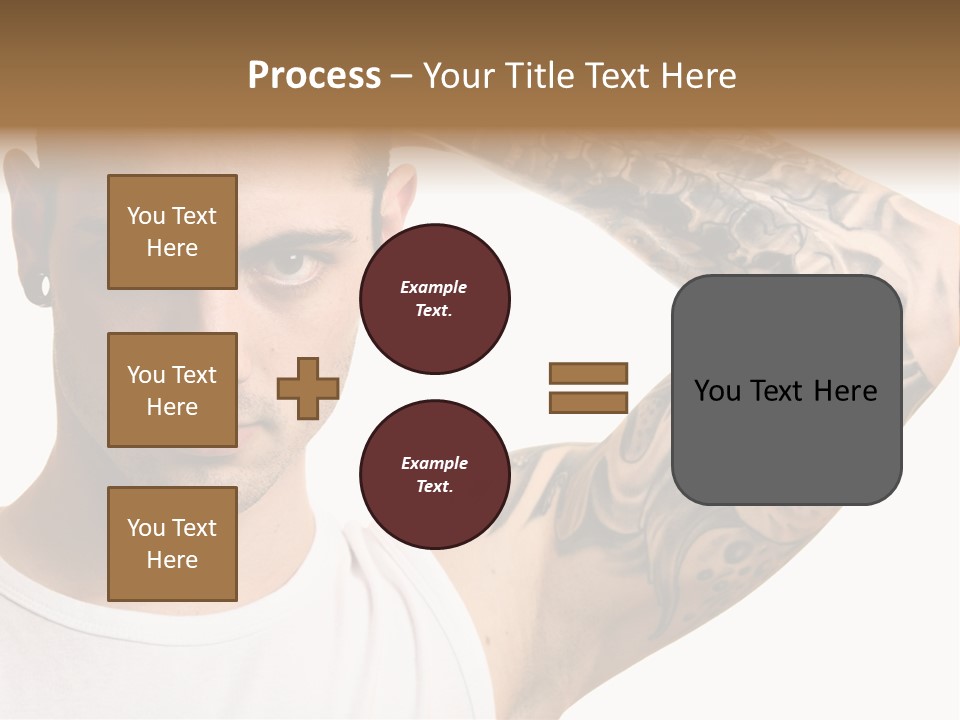 Process – Your Title Text Here

You Text Here

You Text Here

You Text Here

Example Text.

Example Text.

You Text Here